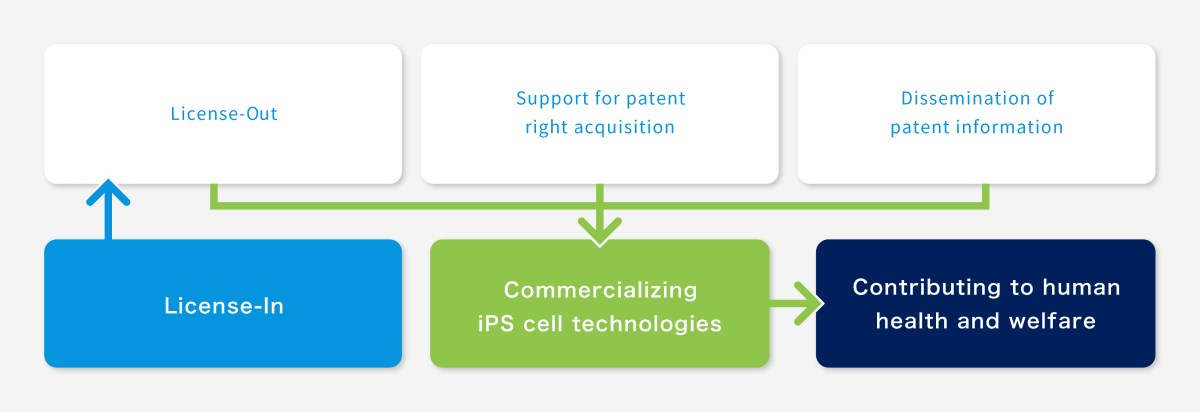 License-Out

Support for patent right acquisition

Dissemination of patent information

License-In

Commercializing iPS cell technologies

Contributing to human health and welfare